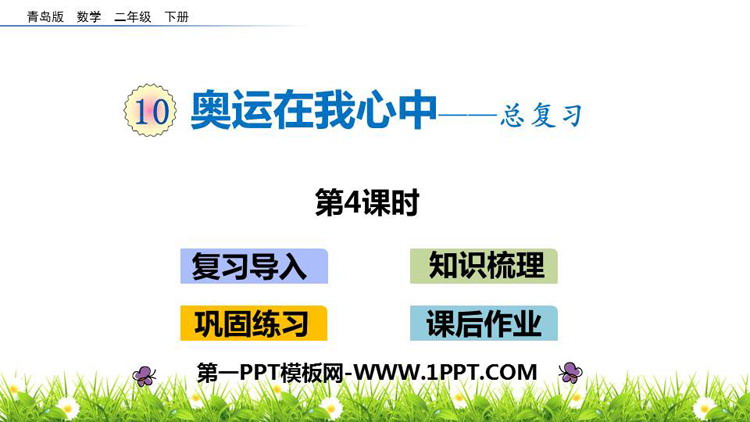 青岛版 数学 二年级 下册

10 奥运在我心中——总复习

第4课时

复习导入

知识梳理

巩固练习

课后作业

第一PPT模板网-WWW.1PPT.COM